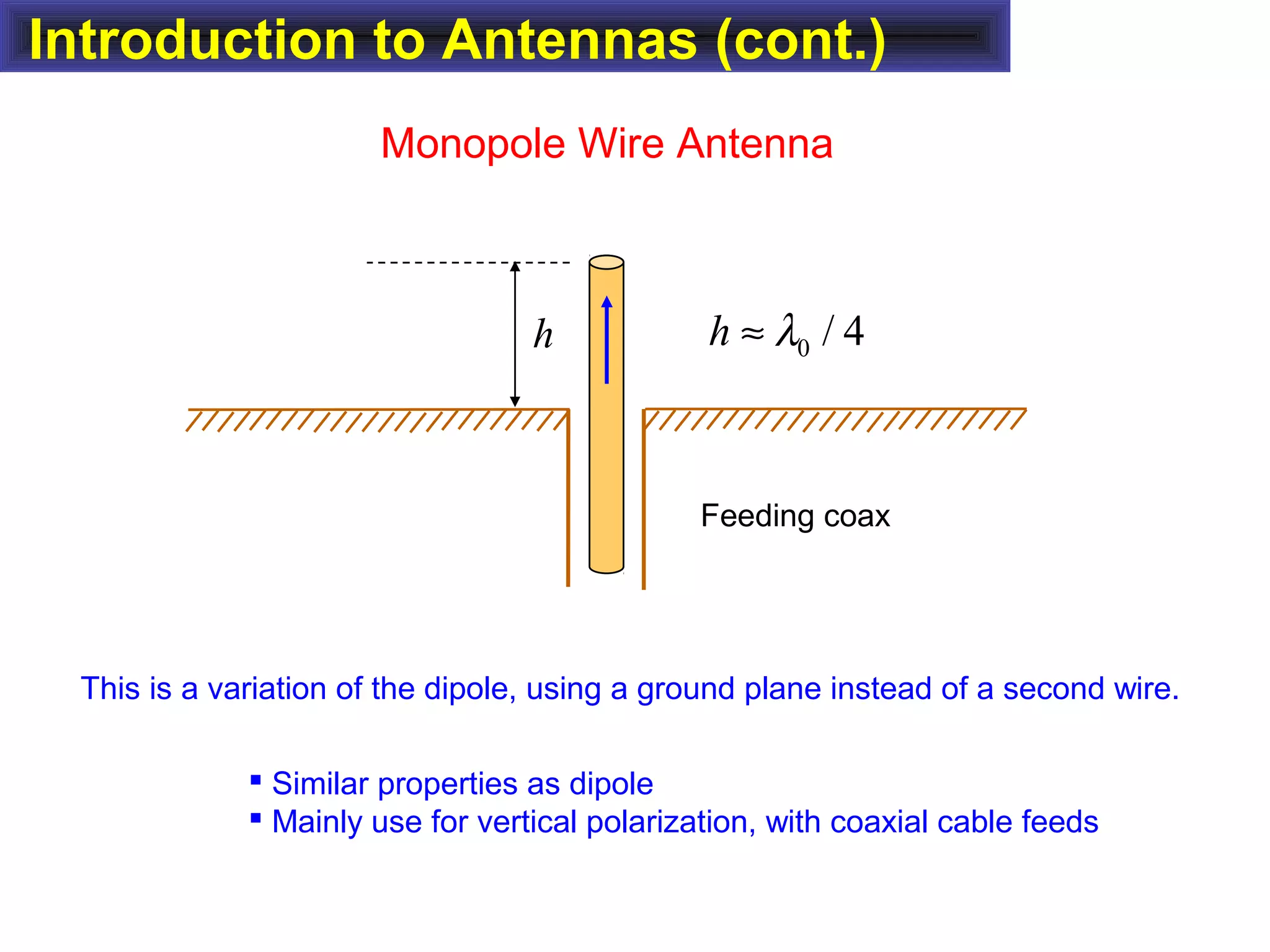 Introduction to Antennas (cont.)

Monopole Wire Antenna

$h$

$h \approx \lambda_0 / 4$

Feeding coax

This is a variation of the dipole, using a ground plane instead of a second wire.

▪ Similar properties as dipole
▪ Mainly use for vertical polarization, with coaxial cable feeds